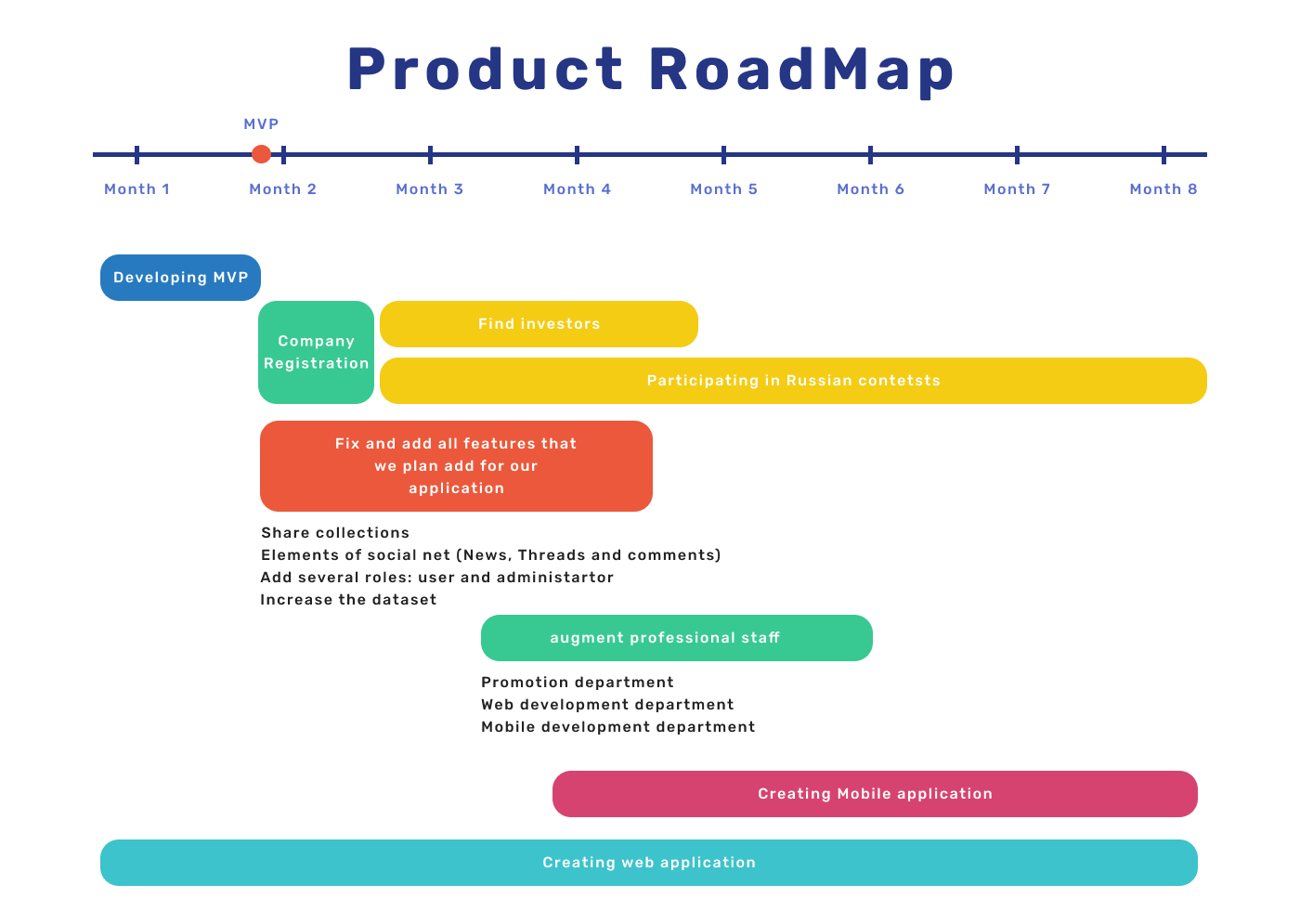 Product RoadMap

MVP

Month 1
Month 2
Month 3
Month 4
Month 5
Month 6
Month 7
Month 8

Developing MVP

Company Registration

Find investors

Participating in Russian contetsts

Fix and add all features that we plan add for our application

Share collections
Elements of social net (News, Threads and comments)
Add several roles: user and administartor
Increase the dataset

augment professional staff

Promotion department
Web development department
Mobile development department

Creating Mobile application

Creating web application